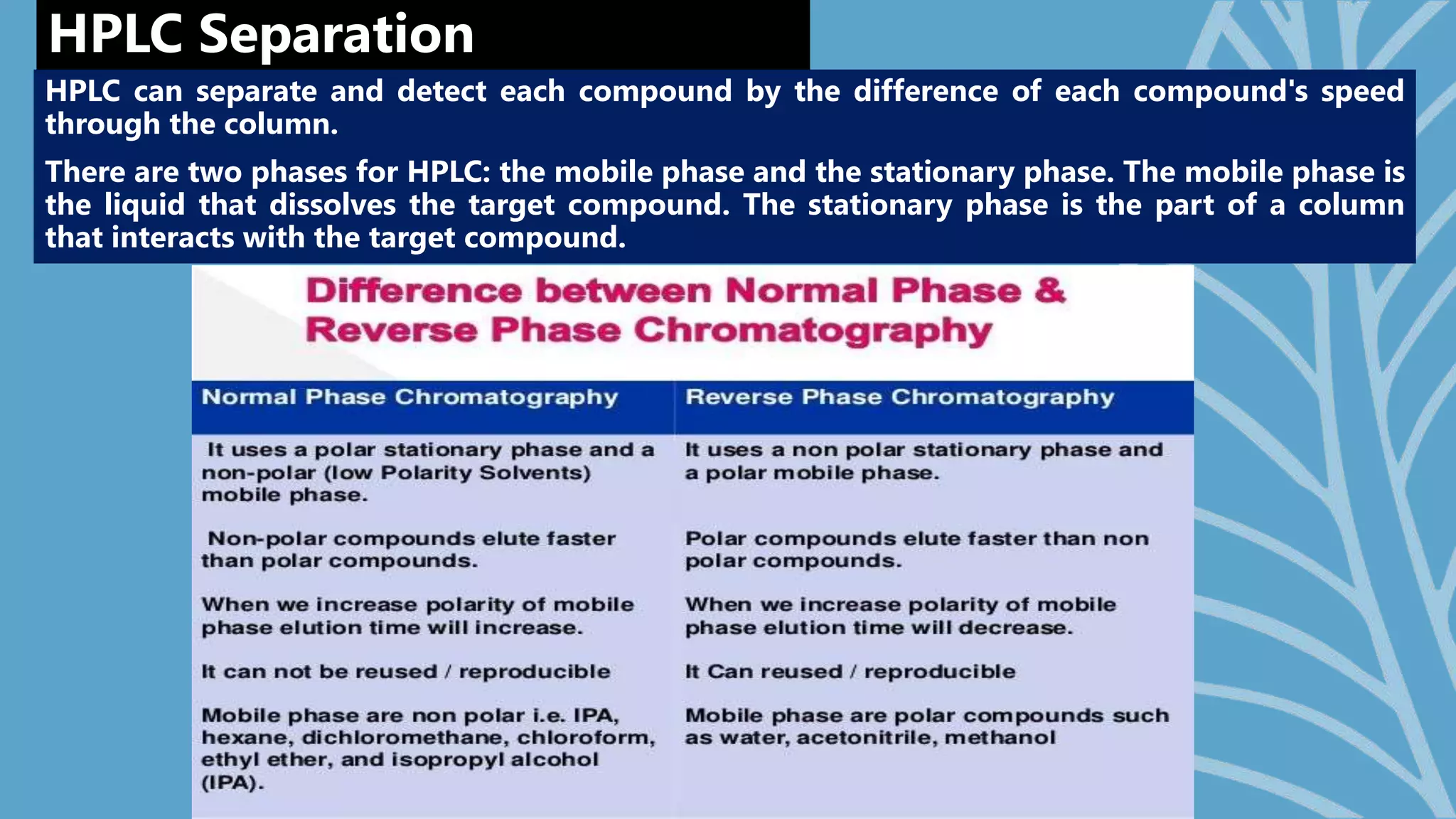 HPLC Separation

HPLC can separate and detect each compound by the difference of each compound's speed through the column.

There are two phases for HPLC: the mobile phase and the stationary phase. The mobile phase is the liquid that dissolves the target compound. The stationary phase is the part of a column that interacts with the target compound.

Difference between Normal Phase & Reverse Phase Chromatography

| Normal Phase Chromatography | Reverse Phase Chromatography |
|---|---|
| It uses a polar stationary phase and a non-polar (low Polarity Solvents) mobile phase. | It uses a non polar stationary phase and a polar mobile phase. |
| Non-polar compounds elute faster than polar compounds. | Polar compounds elute faster than non polar compounds. |
| When we increase polarity of mobile phase elution time will increase. | When we increase polarity of mobile phase elution time will decrease. |
| It can not be reused / reproducible | It Can reused / reproducible |
| Mobile phase are non polar i.e. IPA, hexane, dichloromethane, chloroform, ethyl ether, and isopropyl alcohol (IPA). | Mobile phase are polar compounds such as water, acetonitrile, methanol |